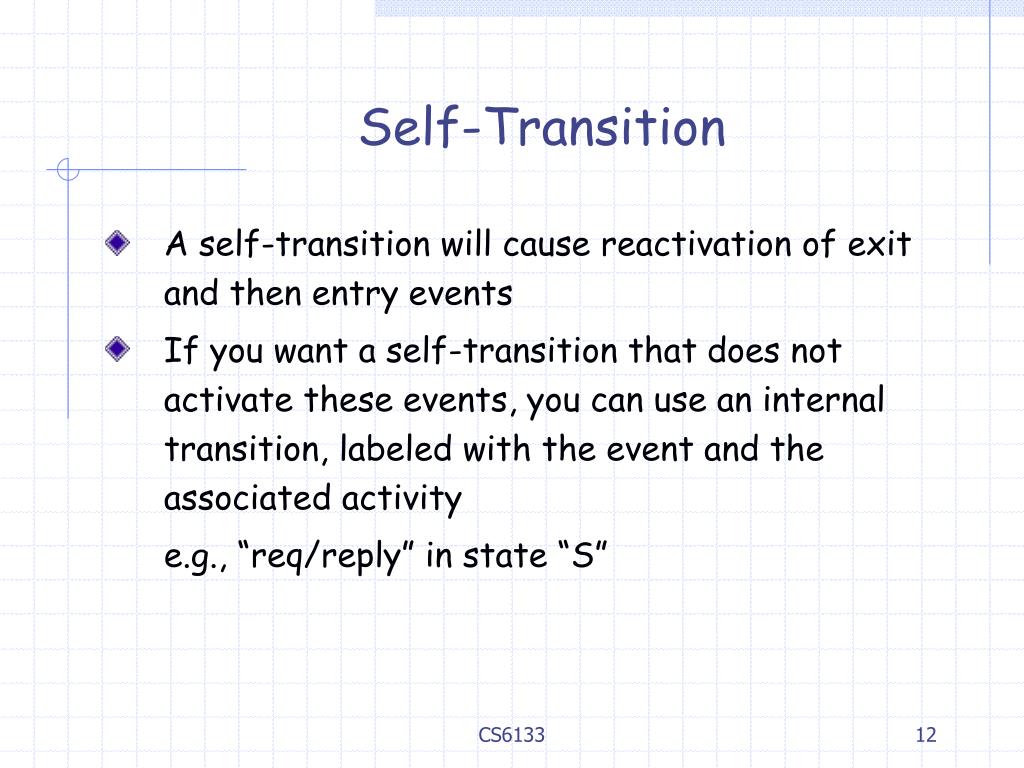 Self-Transition

A self-transition will cause reactivation of exit and then entry events

If you want a self-transition that does not activate these events, you can use an internal transition, labeled with the event and the associated activity

e.g., “req/reply” in state “S”

CS6133

12